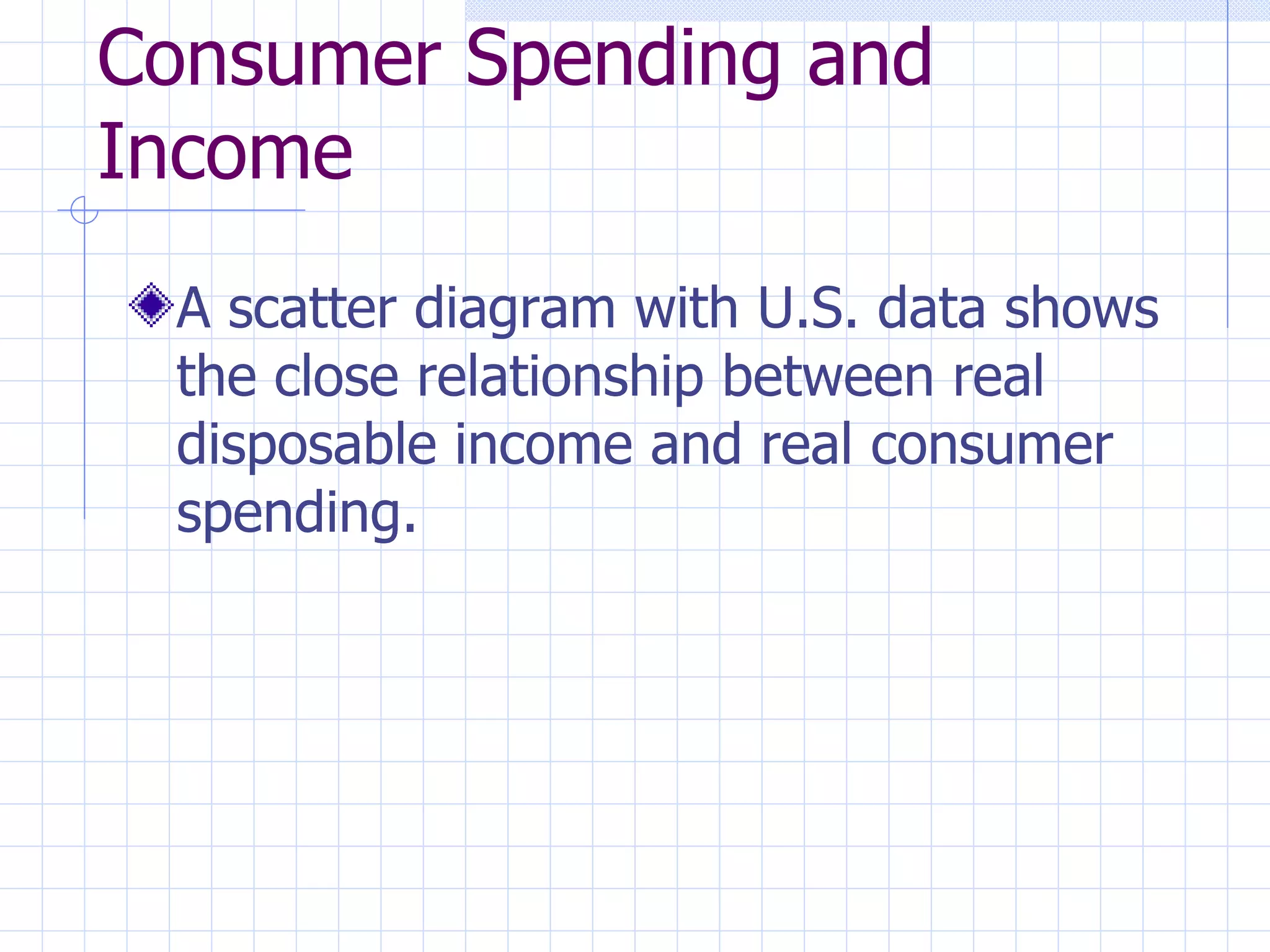 Consumer Spending and Income

A scatter diagram with U.S. data shows the close relationship between real disposable income and real consumer spending.